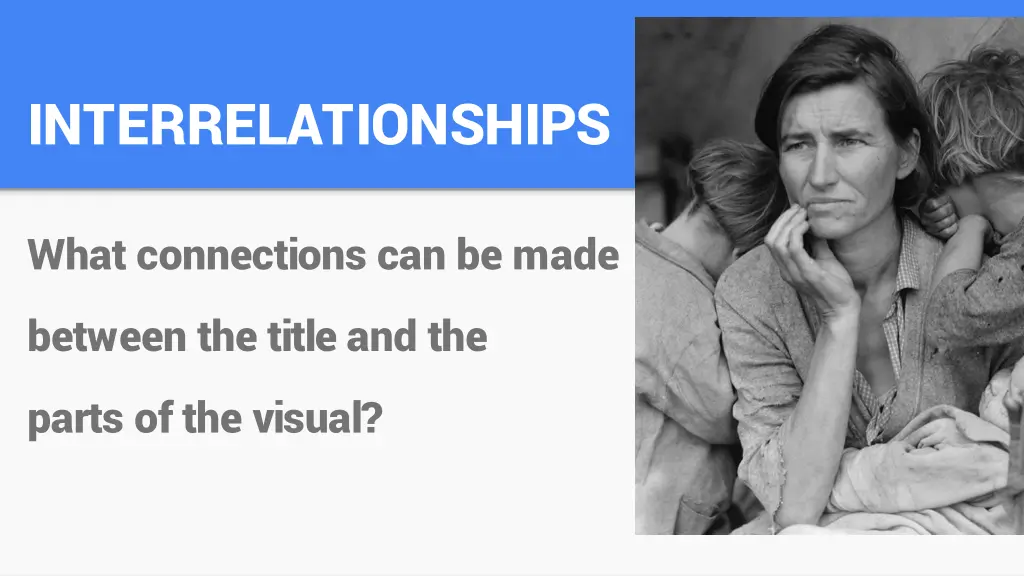 INTERRELATIONSHIPS

What connections can be made between the title and the parts of the visual?